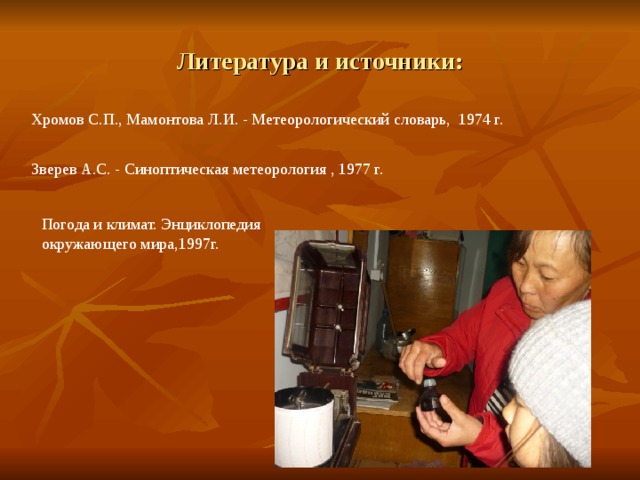 Литература и источники:

Хромов С.П., Мамонтова Л.И. - Метеорологический словарь, 1974 г.

Зверев А.С. - Синоптическая метеорология , 1977 г.

Погода и климат. Энциклопедия окружающего мира,1997г.